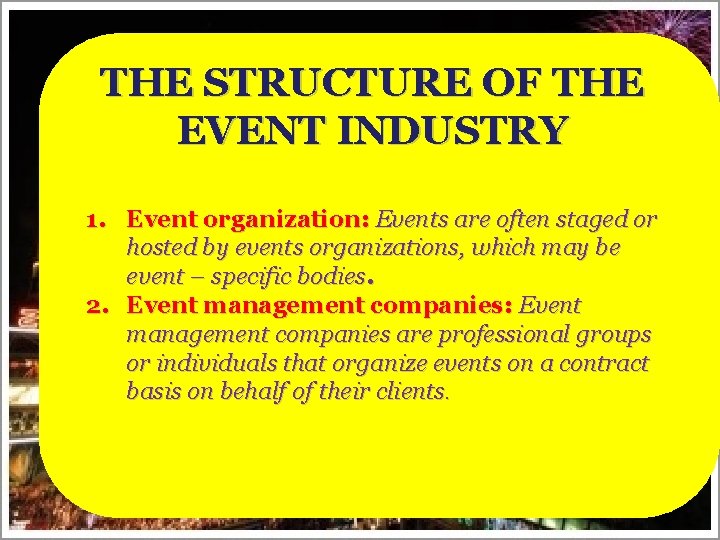 THE STRUCTURE OF THE EVENT INDUSTRY

1. Event organization: Events are often staged or hosted by events organizations, which may be event – specific bodies.
2. Event management companies: Event management companies are professional groups or individuals that organize events on a contract basis on behalf of their clients.